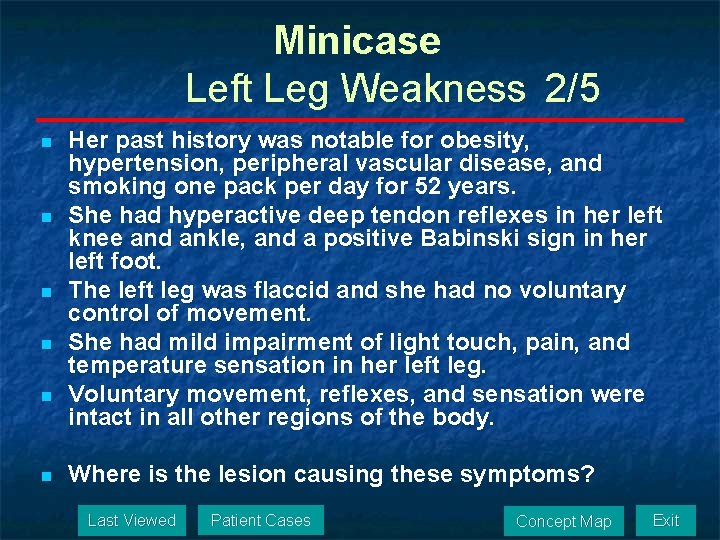 Minicase
Left Leg Weakness 2/5

- Her past history was notable for obesity, hypertension, peripheral vascular disease, and smoking one pack per day for 52 years.
- She had hyperactive deep tendon reflexes in her left knee and ankle, and a positive Babinski sign in her left foot.
- The left leg was flaccid and she had no voluntary control of movement.
- She had mild impairment of light touch, pain, and temperature sensation in her left leg.
- Voluntary movement, reflexes, and sensation were intact in all other regions of the body.

- Where is the lesion causing these symptoms?

Last Viewed
Patient Cases
Concept Map
Exit